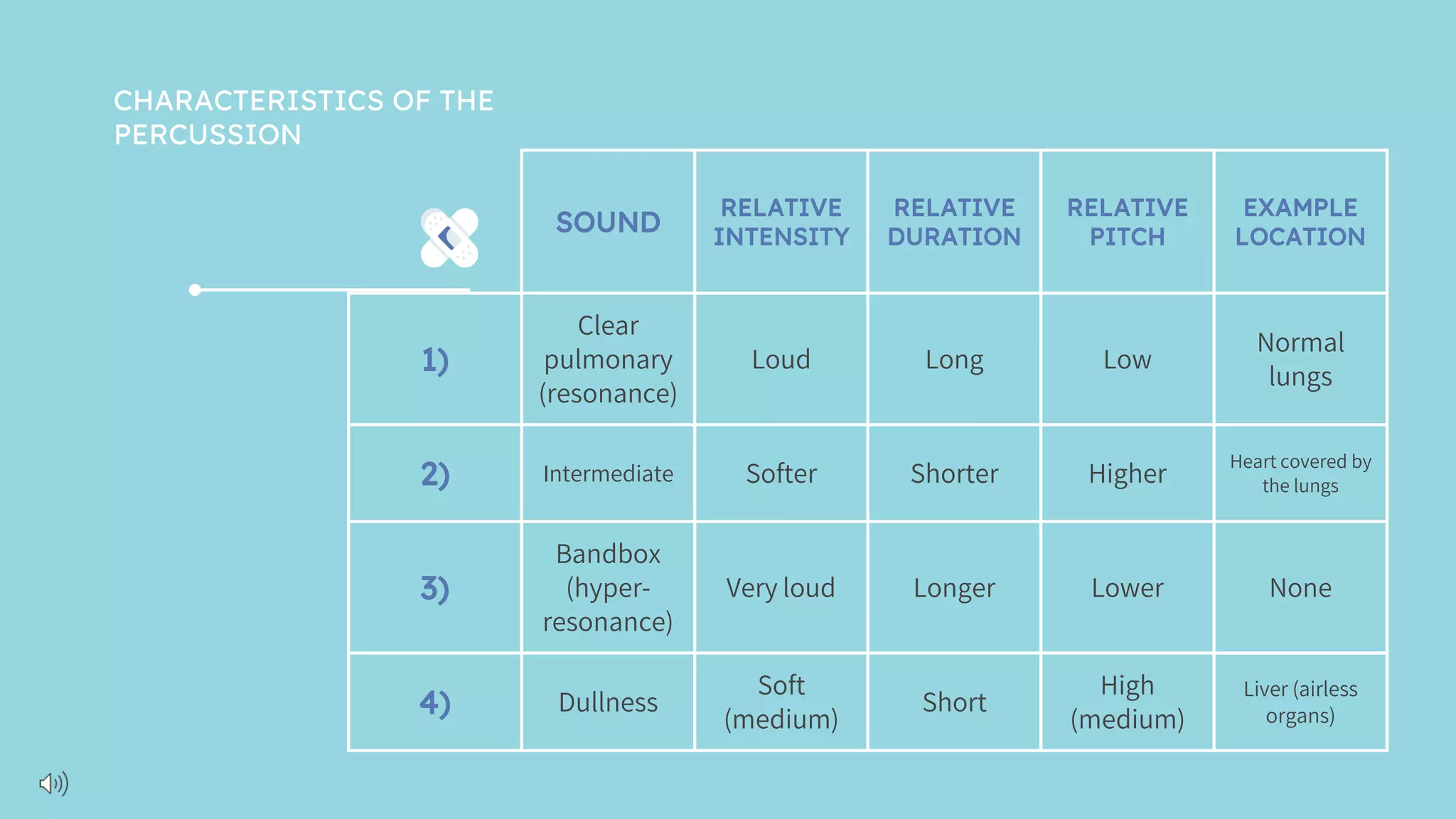 CHARACTERISTICS OF THE PERCUSSION

| | SOUND | RELATIVE INTENSITY | RELATIVE DURATION | RELATIVE PITCH | EXAMPLE LOCATION |
|---|---|---|---|---|---|
| 1) | Clear pulmonary (resonance) | Loud | Long | Low | Normal lungs |
| 2) | Intermediate | Softer | Shorter | Higher | Heart covered by the lungs |
| 3) | Bandbox (hyper-resonance) | Very loud | Longer | Lower | None |
| 4) | Dullness | Soft (medium) | Short | High (medium) | Liver (airless organs) |